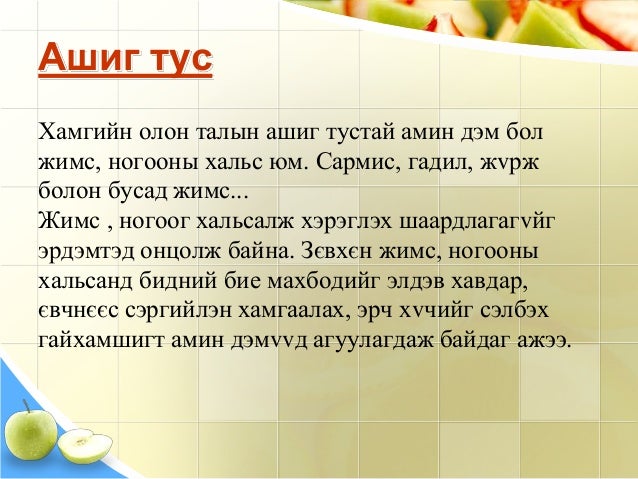 Ашиг тус

Хамгийн олон талын ашиг тустай амин дэм бол жимс, ногооны хальс юм. Сармис, гадил, жvрж болон бусад жимс...
Жимс , ногоог хальсалж хэрэглэх шаардлагагvйг эрдэмтэд онцолж байна. Зєвхєн жимс, ногооны хальсанд бидний бие махбодийг элдэв хавдар, євчнєєс сэргийлэн хамгаалах, эрч хvчийг сэлбэх гайхамшигт амин дэмvvд агуулагдаж байдаг ажээ.